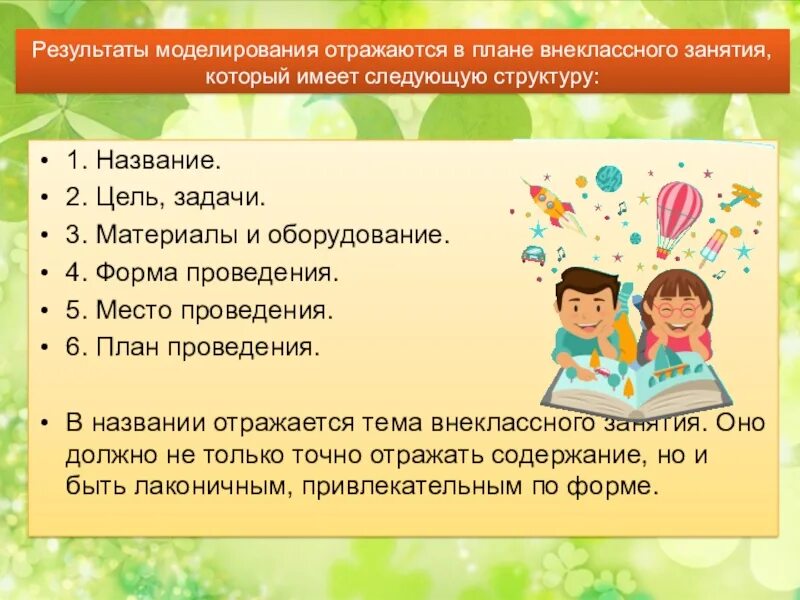 Результаты моделирования отражаются в плане внеклассного занятия, который имеет следующую структуру:

• 1. Название.
• 2. Цель, задачи.
• 3. Материалы и оборудование.
• 4. Форма проведения.
• 5. Место проведения.
• 6. План проведения.

• В названии отражается тема внеклассного занятия. Оно должно не только точно отражать содержание, но и быть лаконичным, привлекательным по форме.